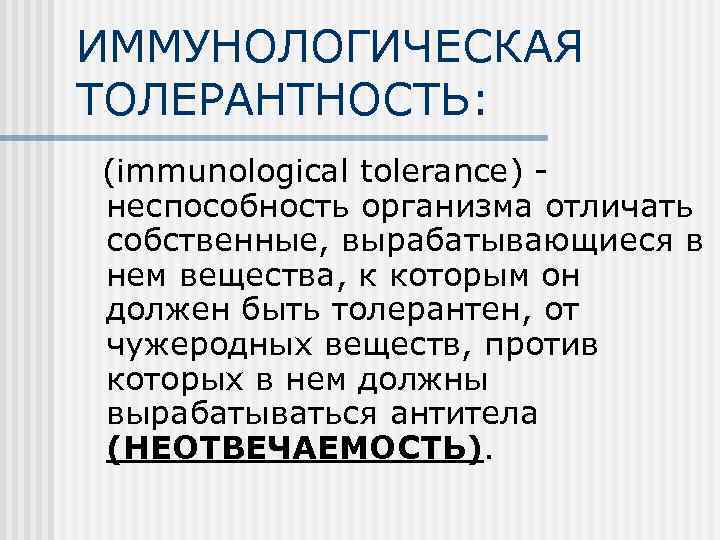 ИММУНОЛОГИЧЕСКАЯ ТОЛЕРАНТНОСТЬ:

(immunological tolerance) - неспособность организма отличать собственные, вырабатывающиеся в нем вещества, к которым он должен быть толерантен, от чужеродных веществ, против которых в нем должны вырабатываться антитела (НЕОТВЕЧАЕМОСТЬ).